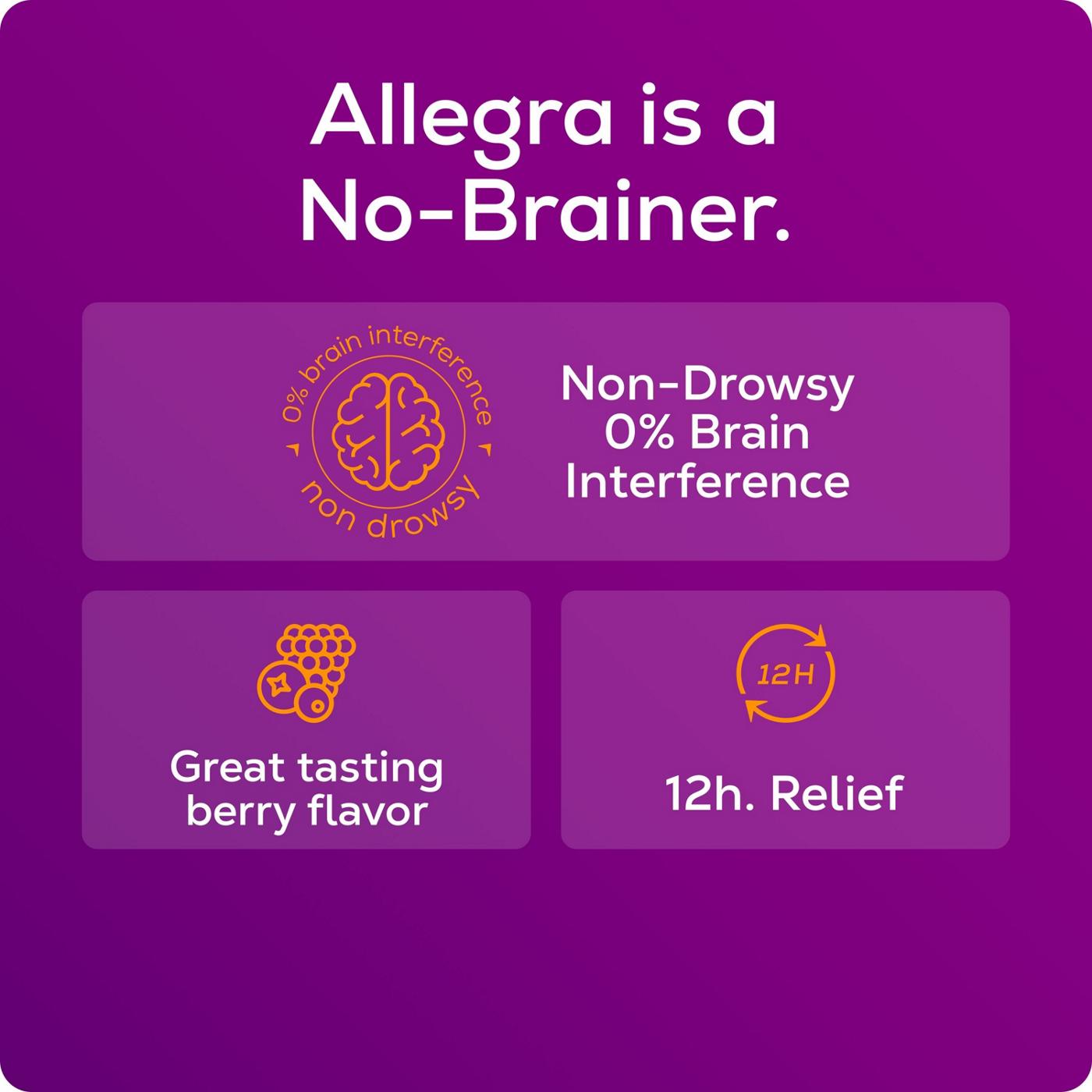 Allegra is a No-Brainer.

0% brain interference
non drowsy

Non-Drowsy 0% Brain Interference

Great tasting berry flavor

12H

12h. Relief